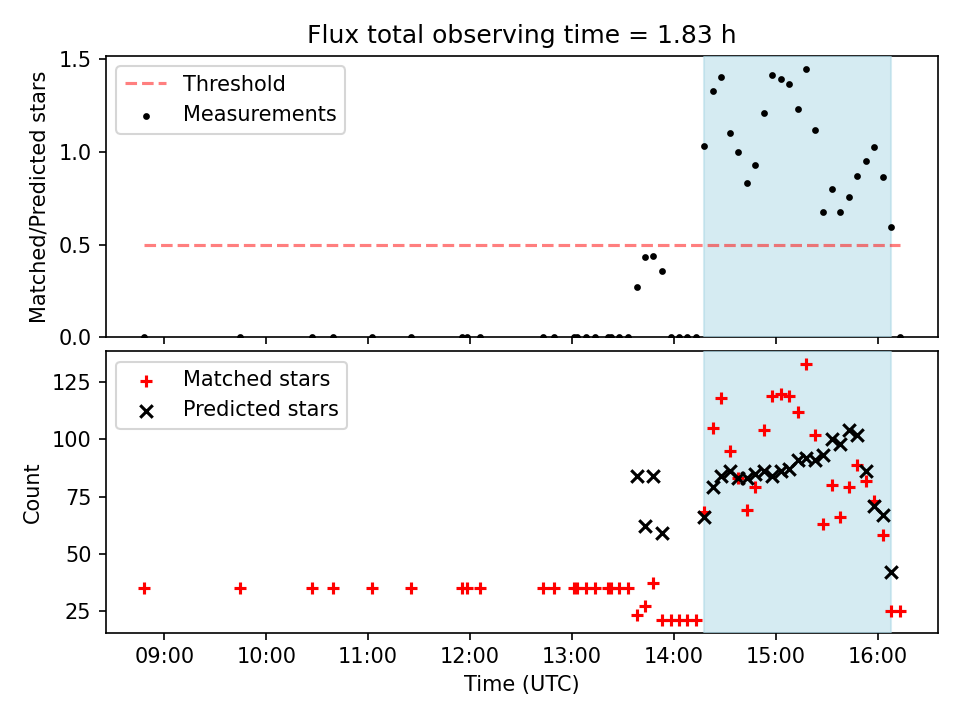 Flux total observing time = 1.83 h

Threshold
Measurements

Matched/Predicted stars

1.5
1.0
0.5
0.0

Matched stars
Predicted stars

Count

125
100
75
50
25

09:00
10:00
11:00
12:00
13:00
14:00
15:00
16:00

Time (UTC)